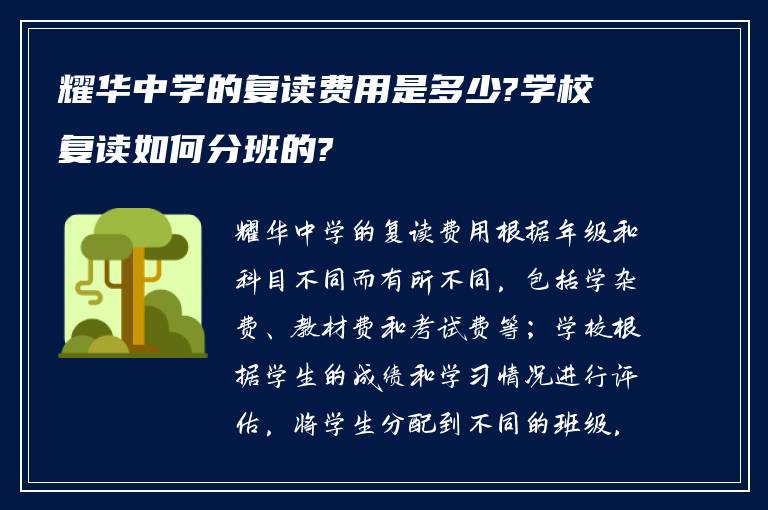 耀华中学的复读费用是多少?学校复读如何分班的?

耀华中学的复读费用根据年级和科目不同而有所不同，包括学杂费、教材费和考试费等；学校根据学生的成绩和学习情况进行评估，将学生分配到不同的班级。